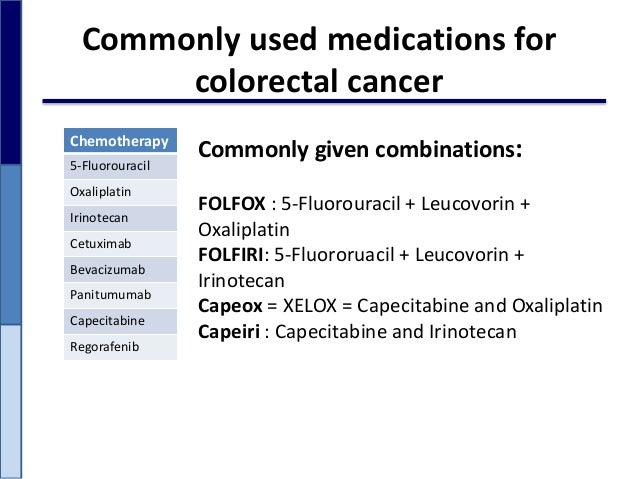 Commonly used medications for colorectal cancer

| Chemotherapy |
|---|
| 5-Fluorouracil |
| Oxaliplatin |
| Irinotecan |
| Cetuximab |
| Bevacizumab |
| Panitumumab |
| Capecitabine |
| Regorafenib |

Commonly given combinations:

FOLFOX : 5-Fluorouracil + Leucovorin + Oxaliplatin
FOLFIRI: 5-Fluororuacil + Leucovorin + Irinotecan
Capeox = XELOX = Capecitabine and Oxaliplatin
Capeiri : Capecitabine and Irinotecan